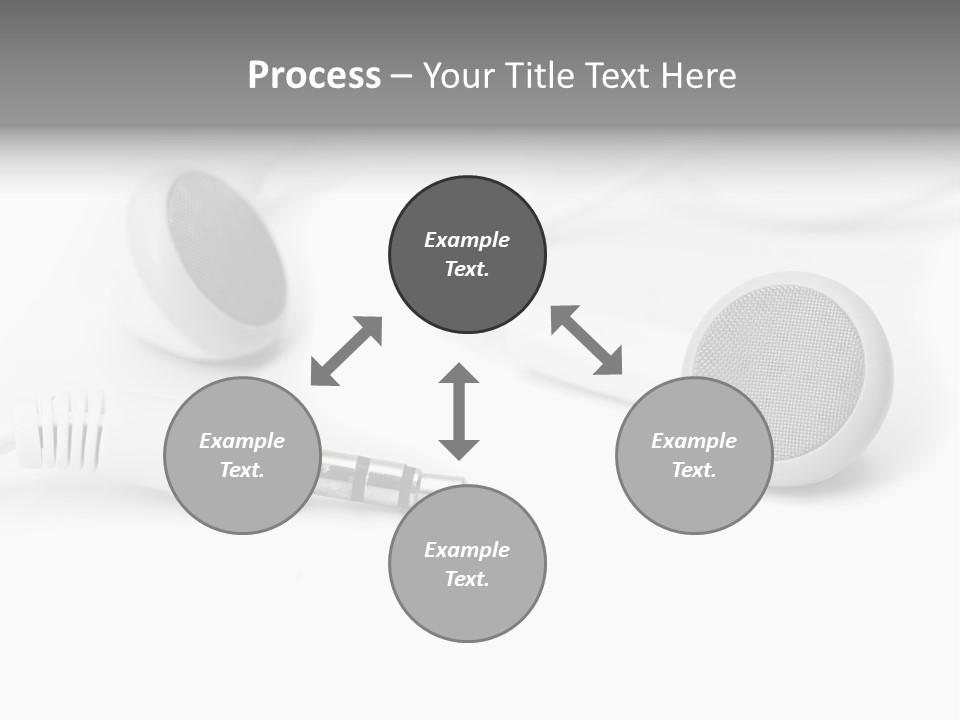 Process – Your Title Text Here

Example Text.

Example Text.

Example Text.

Example Text.